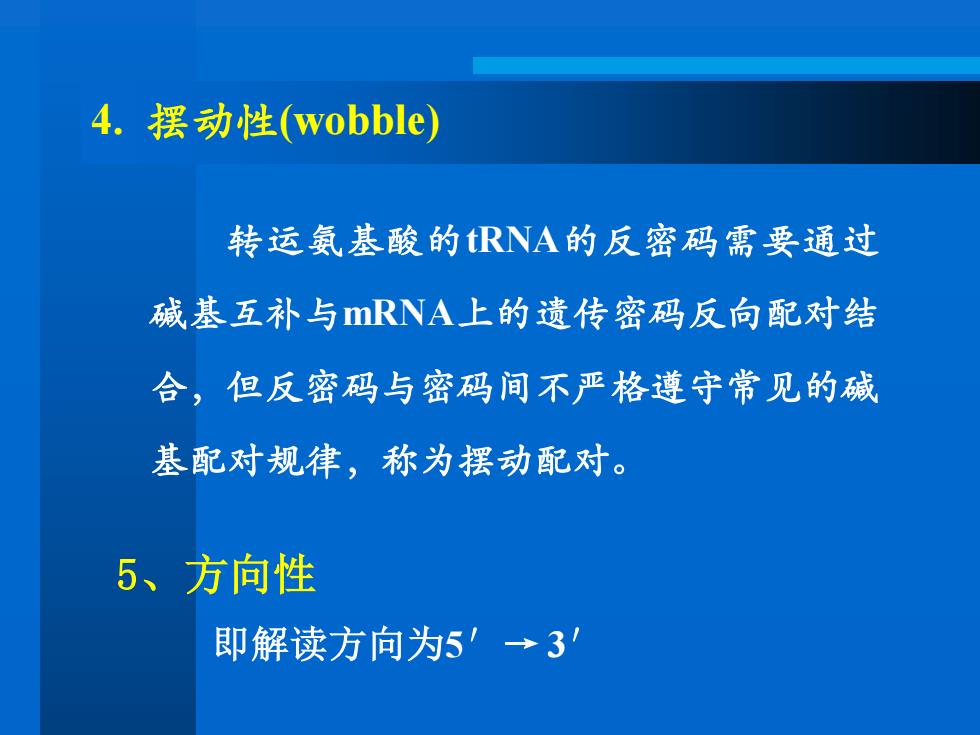 4. 摆动性(wobble)

转运氨基酸的tRNA的反密码需要通过碱基互补与mRNA上的遗传密码反向配对结合，但反密码与密码间不严格遵守常见的碱基配对规律，称为摆动配对。

5、方向性

即解读方向为5′ → 3′